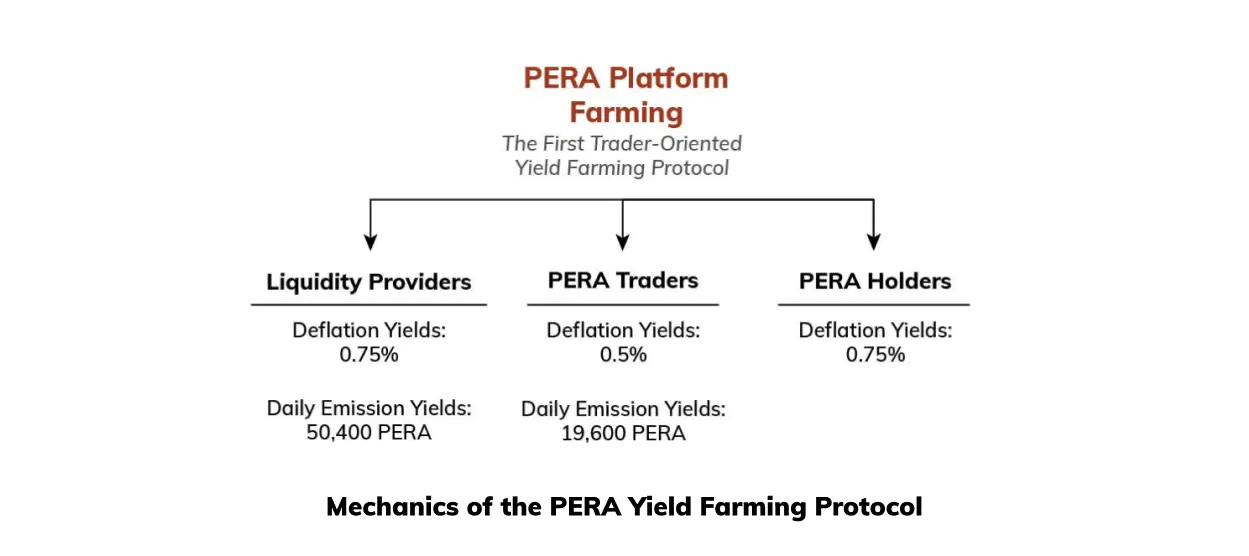 PERA Platform Farming
The First Trader-Oriented Yield Farming Protocol

Liquidity Providers

Deflation Yields:
0.75%

Daily Emission Yields:
50,400 PERA

PERA Traders

Deflation Yields:
0.5%

Daily Emission Yields:
19,600 PERA

PERA Holders

Deflation Yields:
0.75%

Mechanics of the PERA Yield Farming Protocol